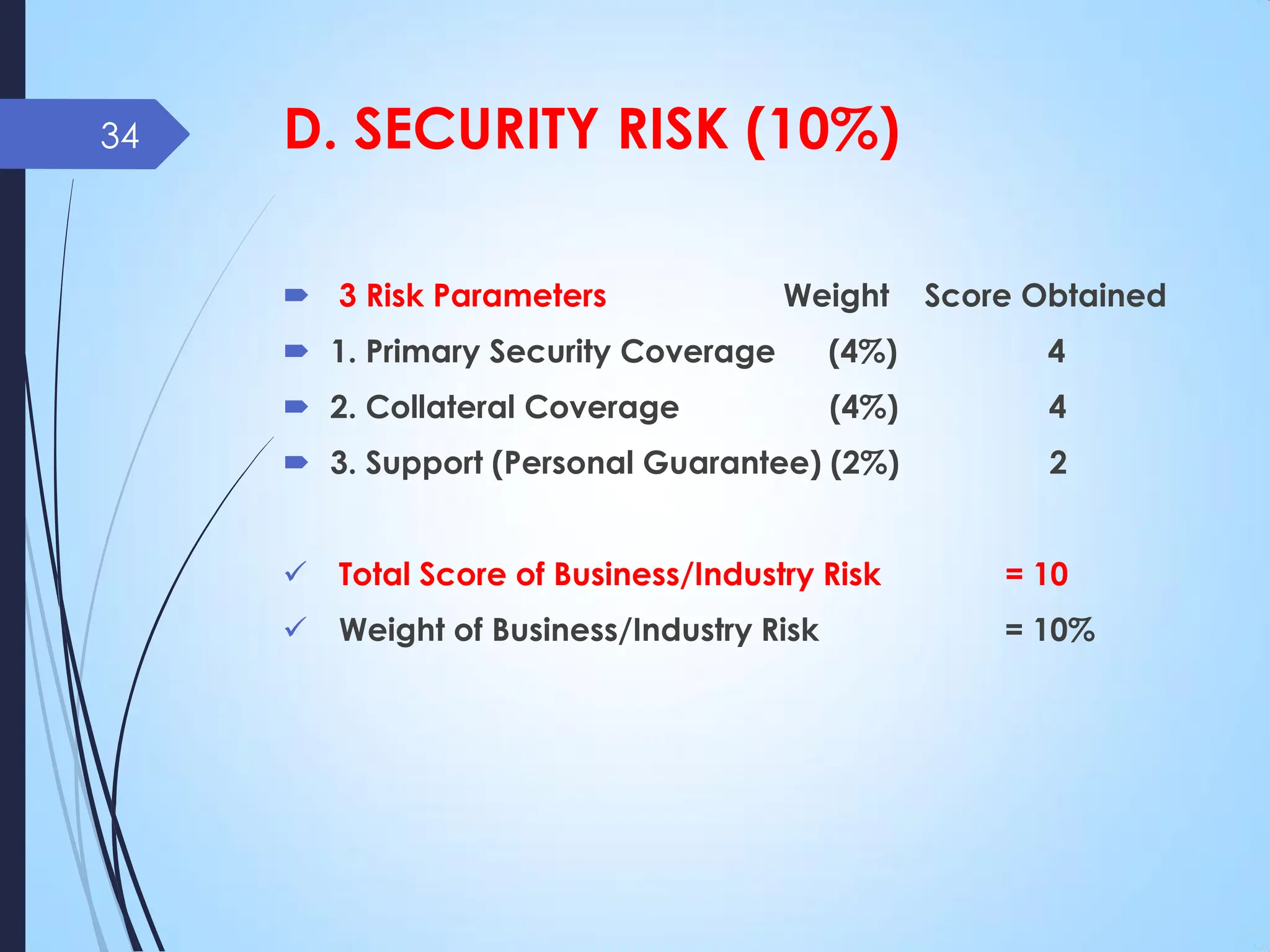 34

D. SECURITY RISK (10%)

3 Risk Parameters Weight Score Obtained

1. Primary Security Coverage (4%) 4

2. Collateral Coverage (4%) 4

3. Support (Personal Guarantee) (2%) 2

✓ Total Score of Business/Industry Risk = 10

✓ Weight of Business/Industry Risk = 10%